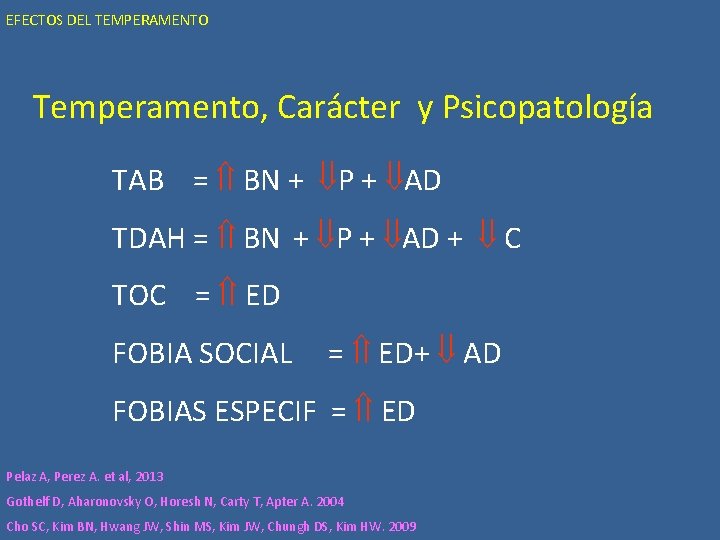 EFECTOS DEL TEMPERAMENTO

Temperamento, Carácter y Psicopatología

TAB = ⇑ BN + ⇓P + ⇓AD

TDAH = ⇑ BN + ⇓P + ⇓AD + ⇓ C

TOC = ⇑ ED

FOBIA SOCIAL = ⇑ ED+ ⇓ AD

FOBIAS ESPECIF = ⇑ ED

Pelaz A, Perez A. et al, 2013

Gothelf D, Aharonovsky O, Horesh N, Carty T, Apter A. 2004

Cho SC, Kim BN, Hwang JW, Shin MS, Kim JW, Chungh DS, Kim HW. 2009